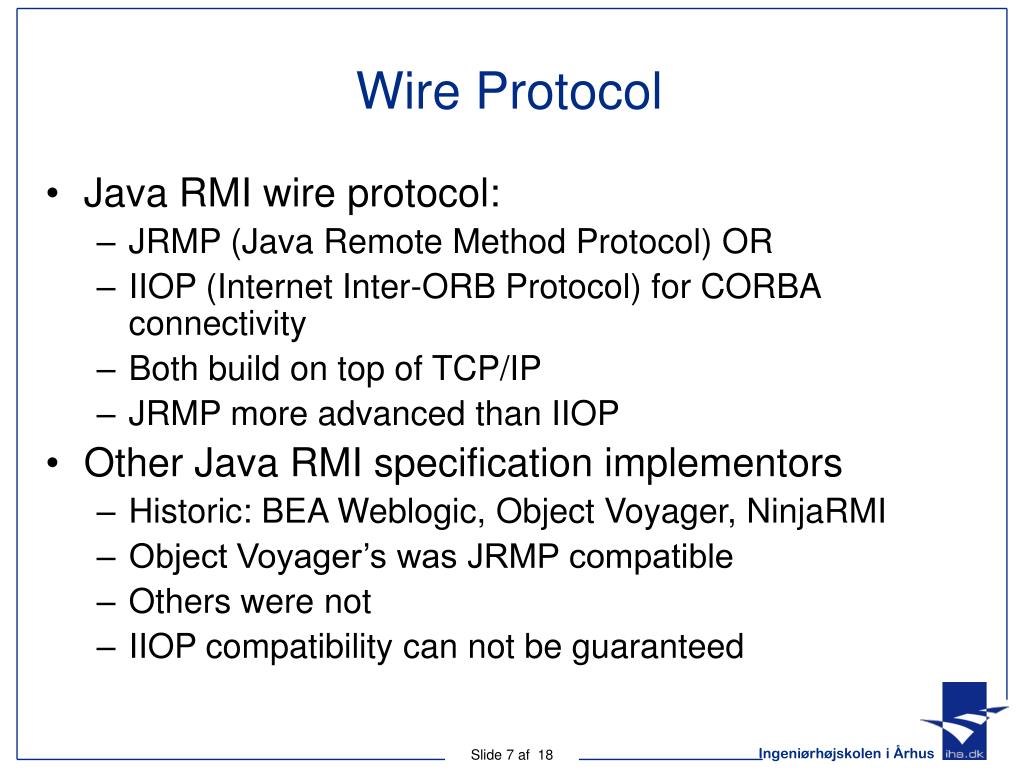 Wire Protocol

• Java RMI wire protocol:
– JRMP (Java Remote Method Protocol) OR
– IIOP (Internet Inter-ORB Protocol) for CORBA connectivity
– Both build on top of TCP/IP
– JRMP more advanced than IIOP

• Other Java RMI specification implementors
– Historic: BEA Weblogic, Object Voyager, NinjaRMI
– Object Voyager's was JRMP compatible
– Others were not
– IIOP compatibility can not be guaranteed

Slide 7 af 18

Ingeniørhøjskolen i Århus

iha.dk